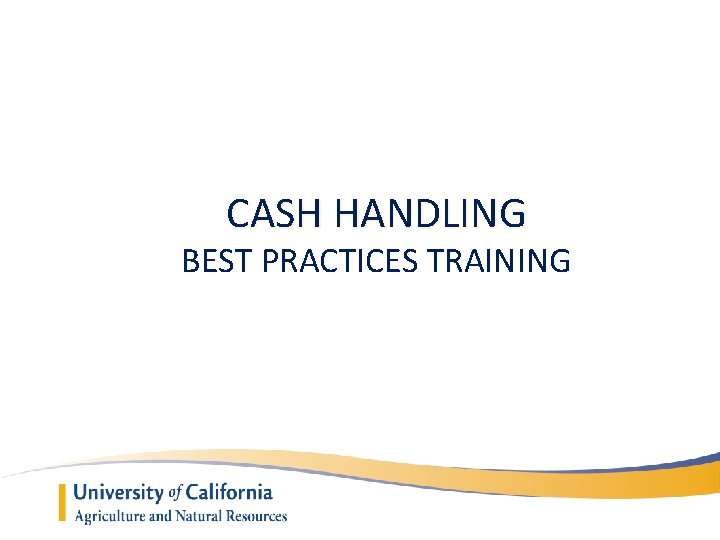 CASH HANDLING
BEST PRACTICES TRAINING

University of California
Agriculture and Natural Resources